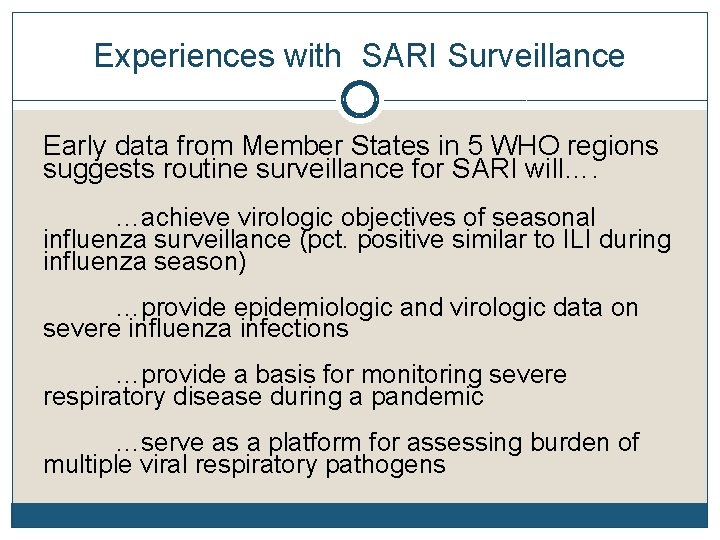 Experiences with SARI Surveillance

Early data from Member States in 5 WHO regions suggests routine surveillance for SARI will….

…achieve virologic objectives of seasonal influenza surveillance (pct. positive similar to ILI during influenza season)

…provide epidemiologic and virologic data on severe influenza infections

…provide a basis for monitoring severe respiratory disease during a pandemic

…serve as a platform for assessing burden of multiple viral respiratory pathogens